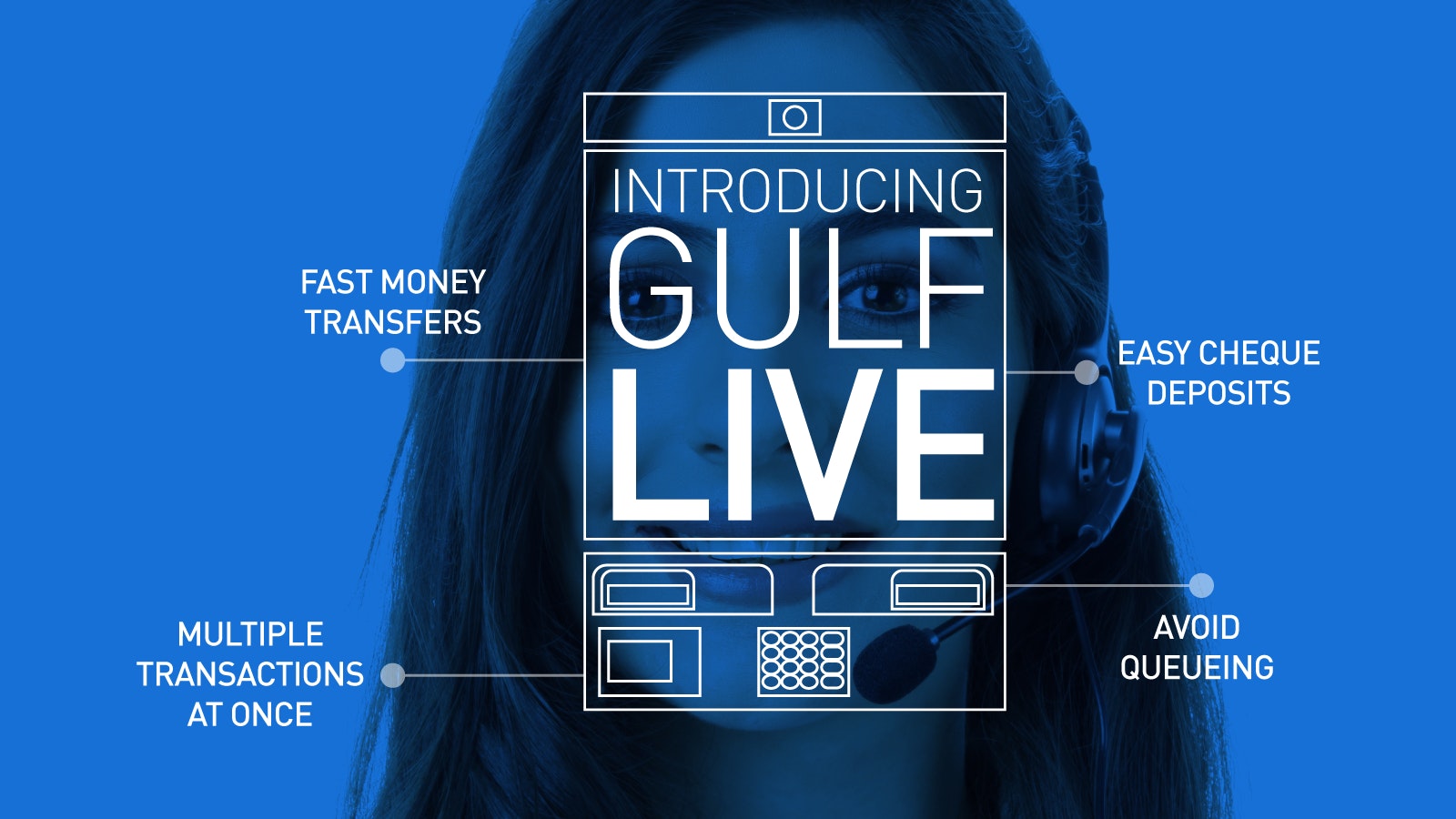 INTRODUCING
GULF
LIVE

FAST MONEY TRANSFERS

EASY CHEQUE DEPOSITS

MULTIPLE TRANSACTIONS AT ONCE

AVOID QUEUEING